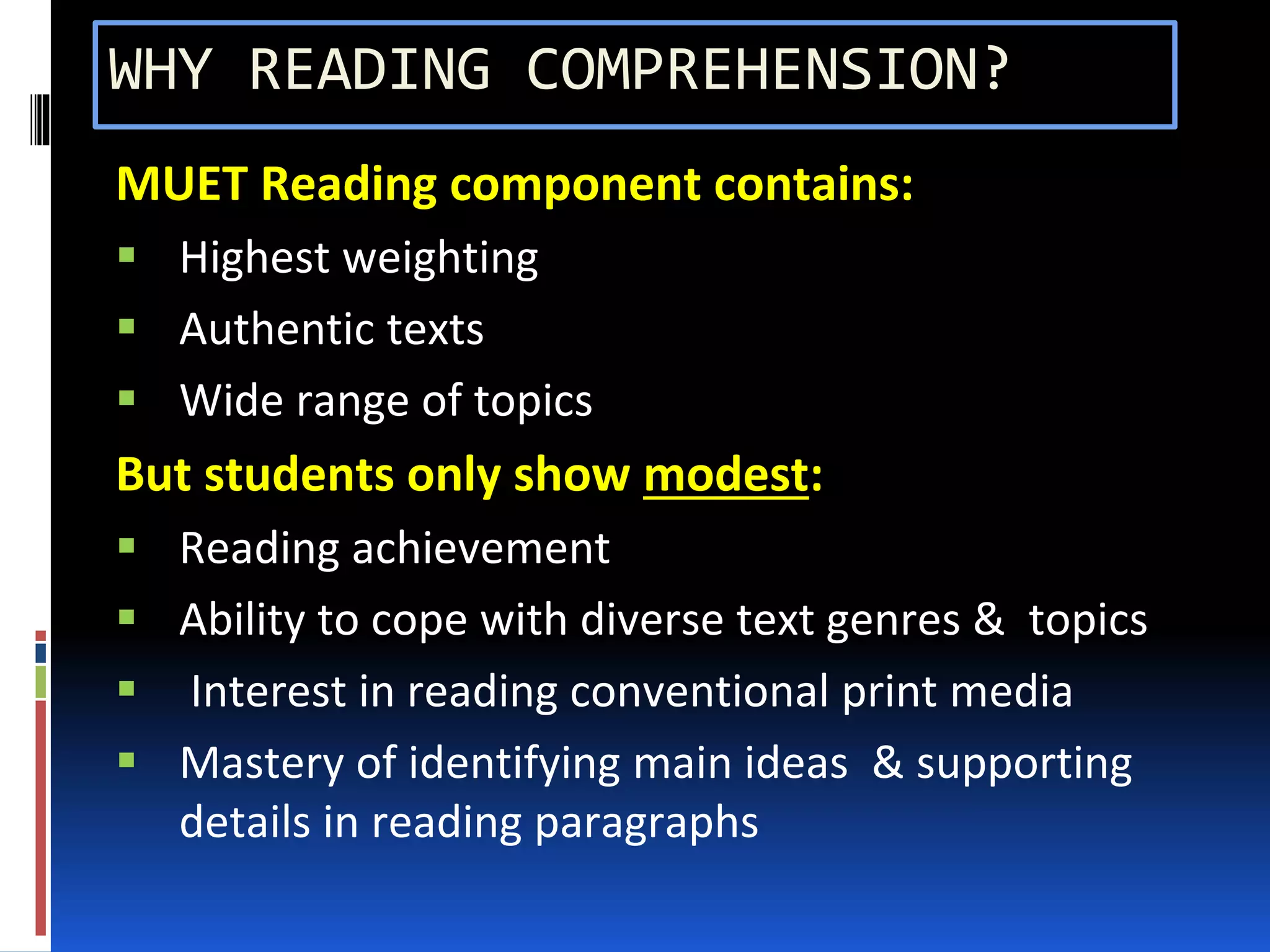 WHY READING COMPREHENSION?

MUET Reading component contains:

- Highest weighting
- Authentic texts
- Wide range of topics

But students only show modest:

- Reading achievement
- Ability to cope with diverse text genres & topics
- Interest in reading conventional print media
- Mastery of identifying main ideas & supporting details in reading paragraphs